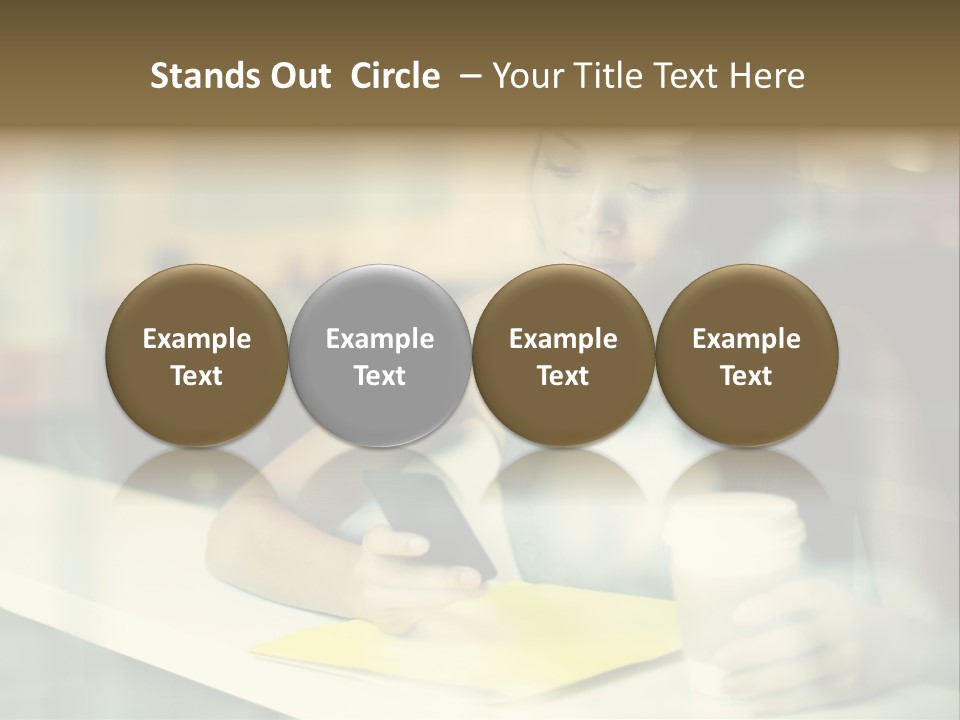 Stands Out Circle – Your Title Text Here

Example Text

Example Text

Example Text

Example Text